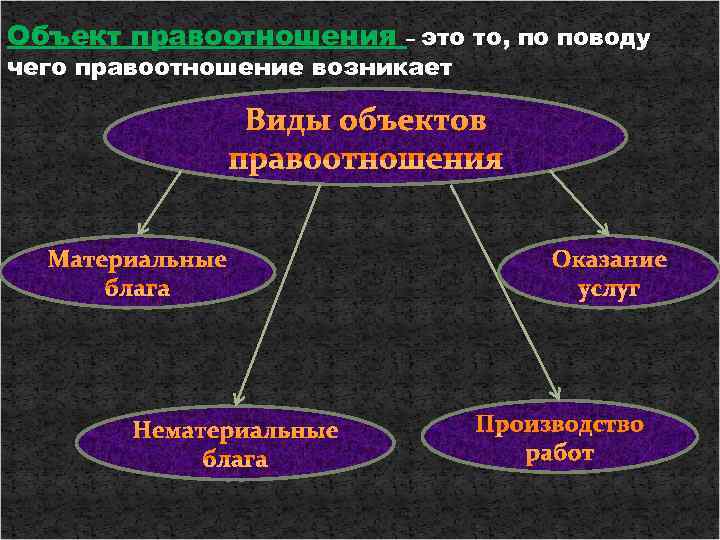 Объект правоотношения – это то, по поводу чего правоотношение возникает

Виды объектов правоотношения

Материальные блага

Оказание услуг

Нематериальные блага

Производство работ